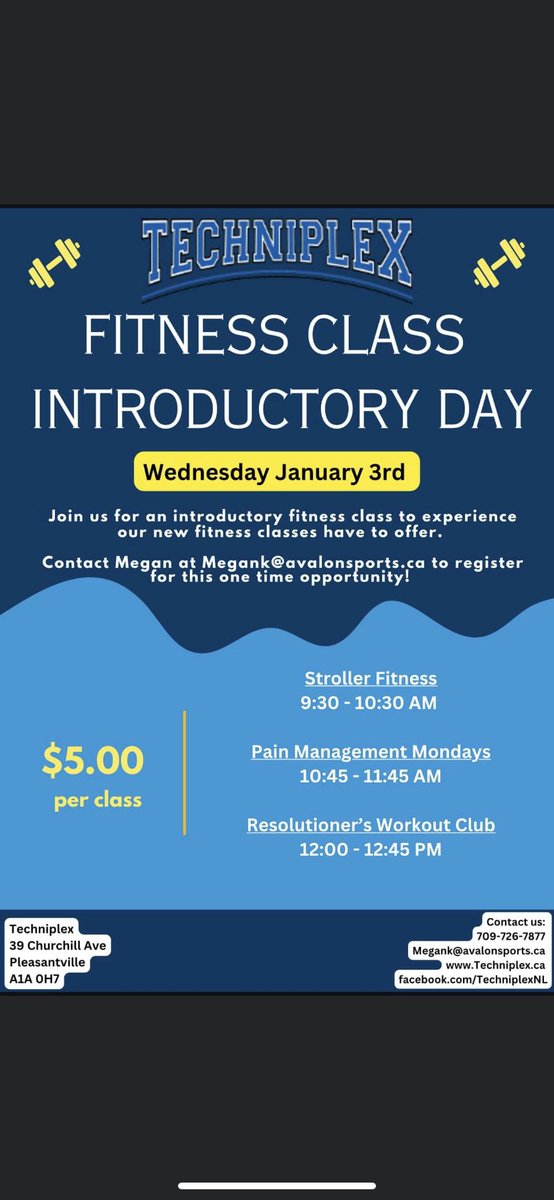 TECHNIPLEX

FITNESS CLASS INTRODUCTORY DAY

Wednesday January 3rd

Join us for an introductory fitness class to experience our new fitness classes have to offer.

Contact Megan at Megank@avalonsports.ca to register for this one time opportunity!

$5.00 per class

Stroller Fitness
9:30 - 10:30 AM

Pain Management Mondays
10:45 - 11:45 AM

Resolutioner's Workout Club
12:00 - 12:45 PM

Techniplex
39 Churchill Ave
Pleasantville
A1A 0H7

Contact us:
709-726-7877
Megank@avalonsports.ca
www.Techniplex.ca
facebook.com/TechniplexNL